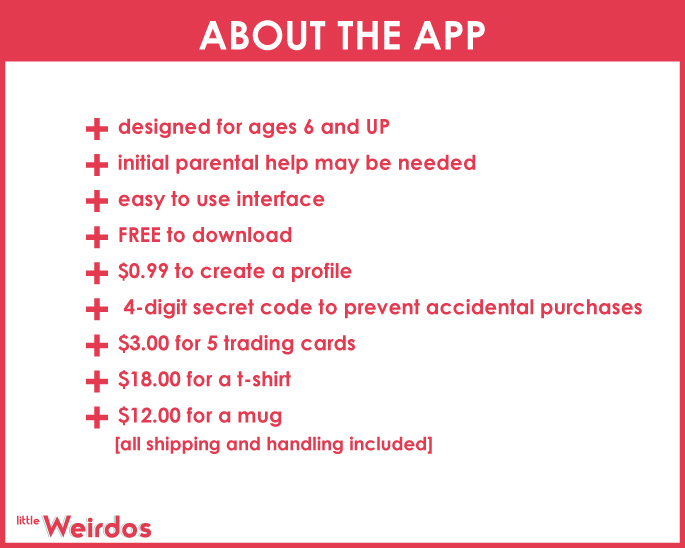 ABOUT THE APP

+ designed for ages 6 and UP
+ initial parental help may be needed
+ easy to use interface
+ FREE to download
+ \$0.99 to create a profile
+ 4-digit secret code to prevent accidental purchases
+ \$3.00 for 5 trading cards
+ \$18.00 for a t-shirt
+ \$12.00 for a mug
[all shipping and handling included]

little Weirdos